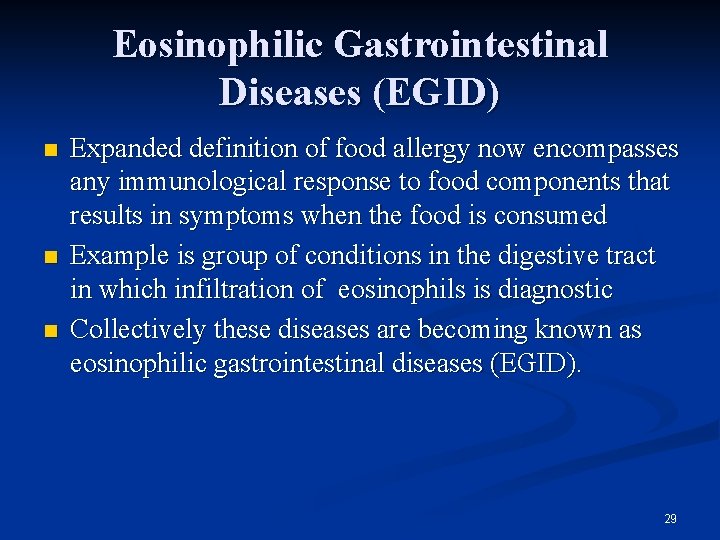 Eosinophilic Gastrointestinal Diseases (EGID)

■ Expanded definition of food allergy now encompasses any immunological response to food components that results in symptoms when the food is consumed

■ Example is group of conditions in the digestive tract in which infiltration of eosinophils is diagnostic

■ Collectively these diseases are becoming known as eosinophilic gastrointestinal diseases (EGID).

29